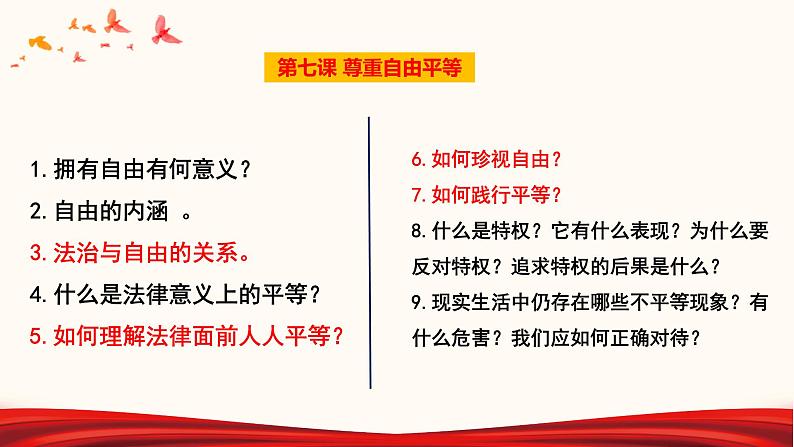 第七课 尊重自由平等

1.拥有自由有何意义？
2.自由的内涵 。
3.法治与自由的关系。
4.什么是法律意义上的平等？
5.如何理解法律面前人人平等？

6.如何珍视自由？
7.如何践行平等？
8.什么是特权？它有什么表现？为什么要反对特权？追求特权的后果是什么？
9.现实生活中仍存在哪些不平等现象？有什么危害？我们应如何正确对待？